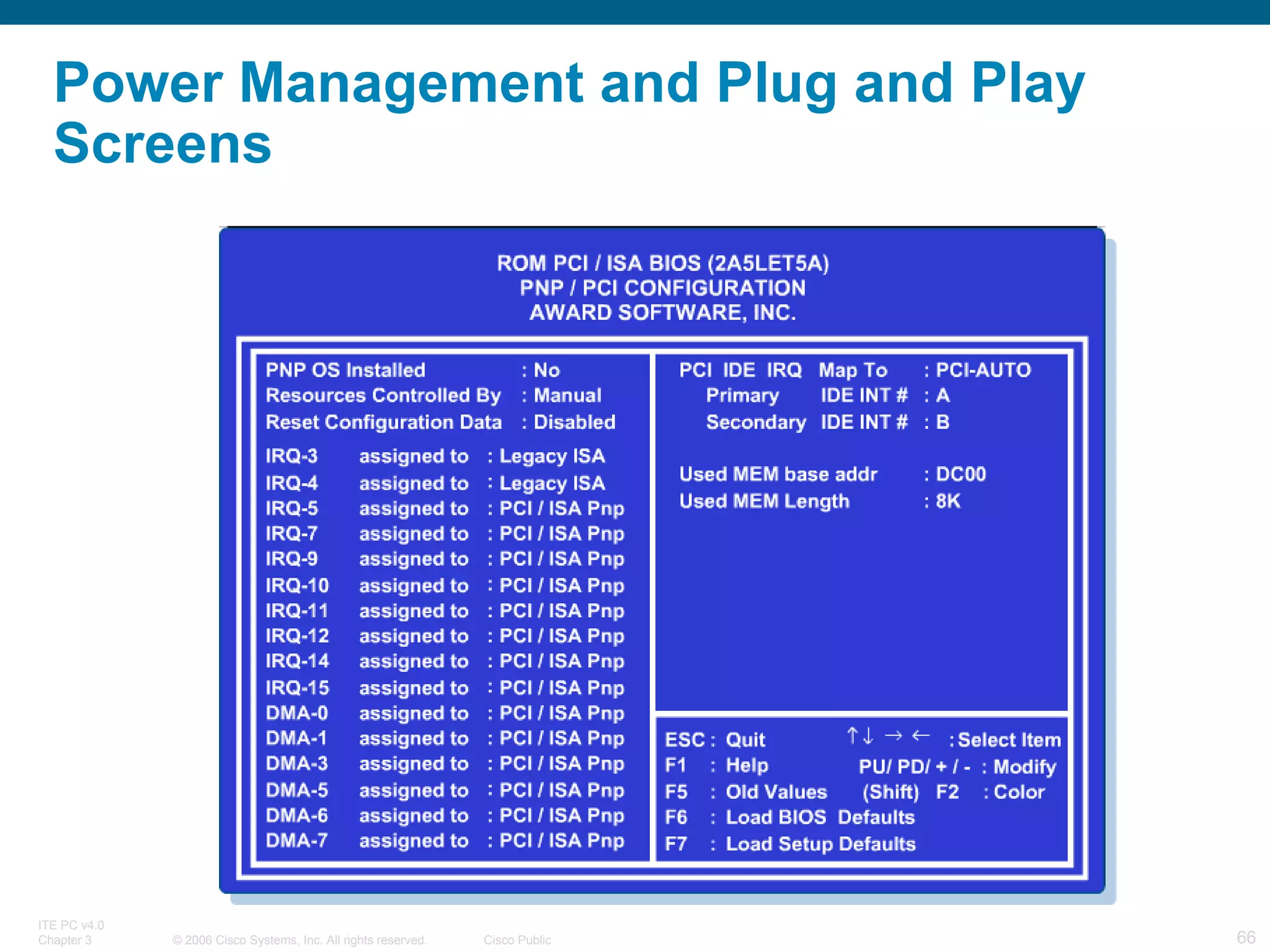 Power Management and Plug and Play Screens

ROM PCI / ISA BIOS (2A5LET5A)
PNP / PCI CONFIGURATION
AWARD SOFTWARE, INC.

PNP OS Installed : No
Resources Controlled By : Manual
Reset Configuration Data : Disabled

IRQ-3 assigned to : Legacy ISA
IRQ-4 assigned to : Legacy ISA
IRQ-5 assigned to : PCI / ISA Pnp
IRQ-7 assigned to : PCI / ISA Pnp
IRQ-9 assigned to : PCI / ISA Pnp
IRQ-10 assigned to : PCI / ISA Pnp
IRQ-11 assigned to : PCI / ISA Pnp
IRQ-12 assigned to : PCI / ISA Pnp
IRQ-14 assigned to : PCI / ISA Pnp
IRQ-15 assigned to : PCI / ISA Pnp
DMA-0 assigned to : PCI / ISA Pnp
DMA-1 assigned to : PCI / ISA Pnp
DMA-3 assigned to : PCI / ISA Pnp
DMA-5 assigned to : PCI / ISA Pnp
DMA-6 assigned to : PCI / ISA Pnp
DMA-7 assigned to : PCI / ISA Pnp

PCI IDE IRQ Map To : PCI-AUTO
Primary IDE INT # : A
Secondary IDE INT # : B

Used MEM base addr : DC00
Used MEM Length : 8K

ESC : Quit ↑↓ → ← : Select Item
F1 : Help PU/ PD/ + / - : Modify
F5 : Old Values (Shift) F2 : Color
F6 : Load BIOS Defaults
F7 : Load Setup Defaults

ITE PC v4.0
Chapter 3 © 2006 Cisco Systems, Inc. All rights reserved. Cisco Public 66